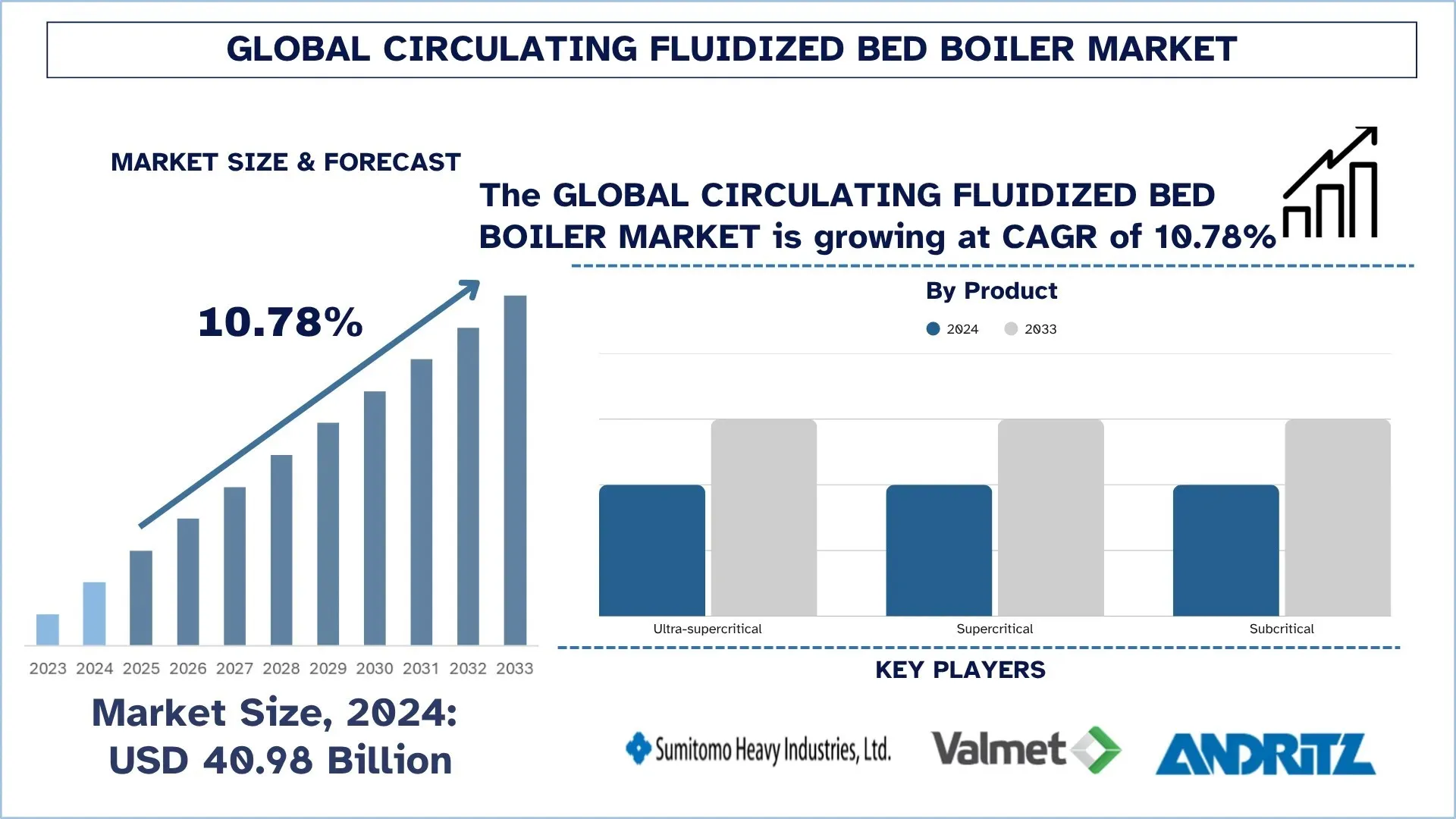 GLOBAL CIRCULATING FLUIDIZED BED BOILER MARKET

MARKET SIZE & FORECAST

The GLOBAL CIRCULATING FLUIDIZED BED BOILER MARKET is growing at CAGR of 10.78%

10.78%

2023 2024 2025 2026 2027 2028 2029 2030 2031 2032 2033

Market Size, 2024: USD 40.98 Billion

By Product

2024 2033

Ultra-supercritical Supercritical Subcritical

KEY PLAYERS

Sumitomo Heavy Industries, Ltd.

Valmet

ANDRITZ